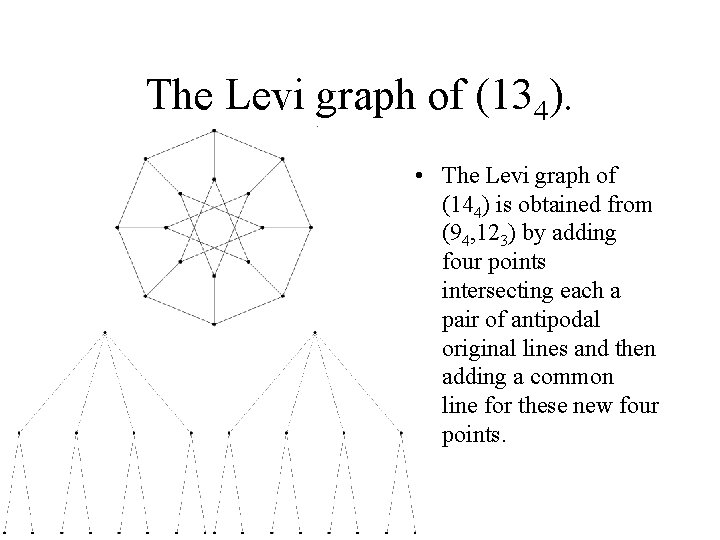 The Levi graph of $(13_4)$.

• The Levi graph of $(14_4)$ is obtained from $(9_4,12_3)$ by adding four points intersecting each a pair of antipodal original lines and then adding a common line for these new four points.